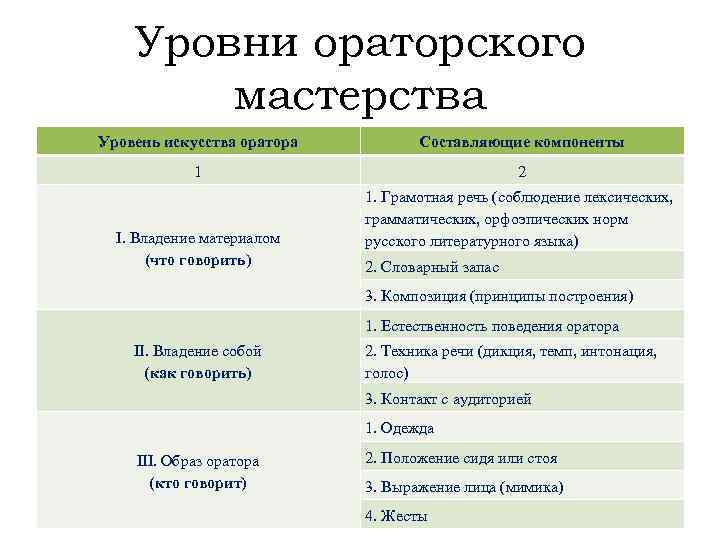 Уровни ораторского мастерства

| Уровень искусства оратора | Составляющие компоненты |
|---|---|
| 1 | 2 |
| I. Владение материалом (что говорить) | 1. Грамотная речь (соблюдение лексических, грамматических, орфоэпических норм русского литературного языка) |
| | 2. Словарный запас |
| | 3. Композиция (принципы построения) |
| II. Владение собой (как говорить) | 1. Естественность поведения оратора |
| | 2. Техника речи (дикция, темп, интонация, голос) |
| | 3. Контакт с аудиторией |
| III. Образ оратора (кто говорит) | 1. Одежда |
| | 2. Положение сидя или стоя |
| | 3. Выражение лица (мимика) |
| | 4. Жесты |